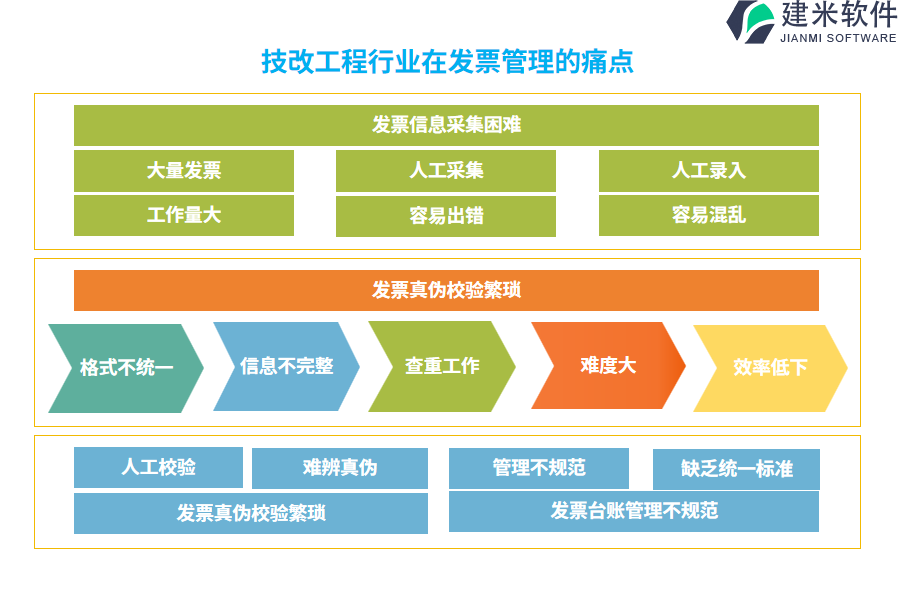 建米软件
JIANMI SOFTWARE

技改工程行业在发票管理的痛点

发票信息采集困难

大量发票
人工采集
人工录入
工作量大
容易出错
容易混乱

发票真伪校验繁琐

格式不统一
信息不完整
查重工作
难度大
效率低下

人工校验
难辨真伪
管理不规范
缺乏统一标准
发票真伪校验繁琐
发票台账管理不规范